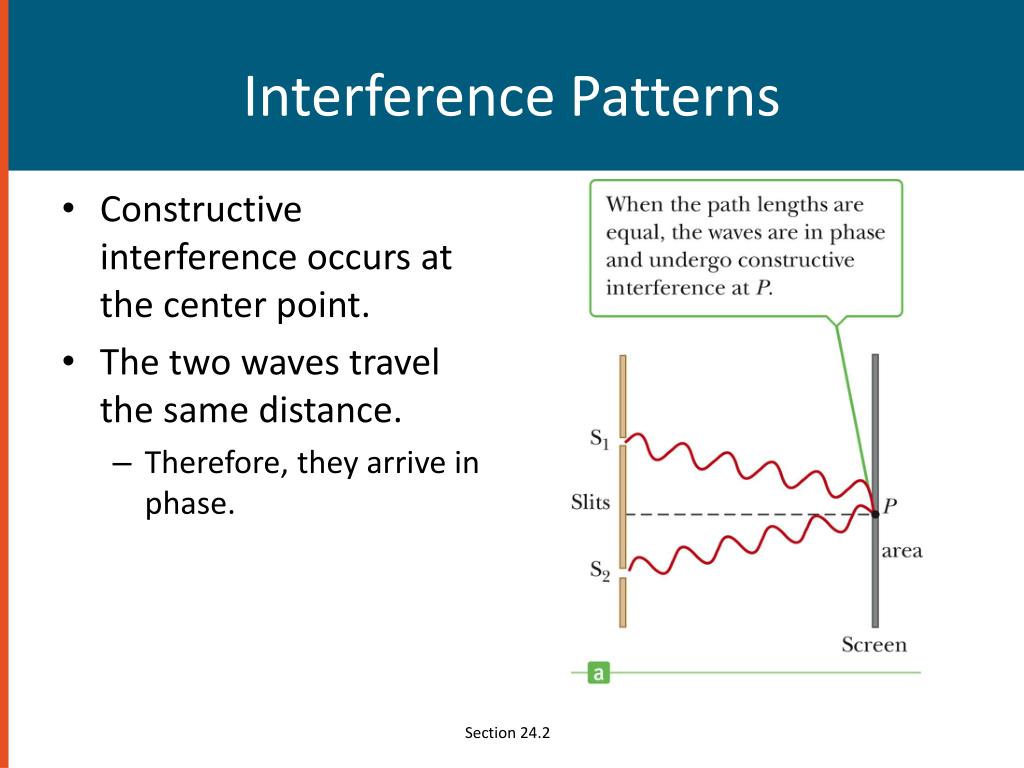 Interference Patterns

• Constructive interference occurs at the center point.
• The two waves travel the same distance.
– Therefore, they arrive in phase.

When the path lengths are equal, the waves are in phase and undergo constructive interference at $P$.

$S_1$

Slits

$S_2$

$P$

area

Screen

a

Section 24.2